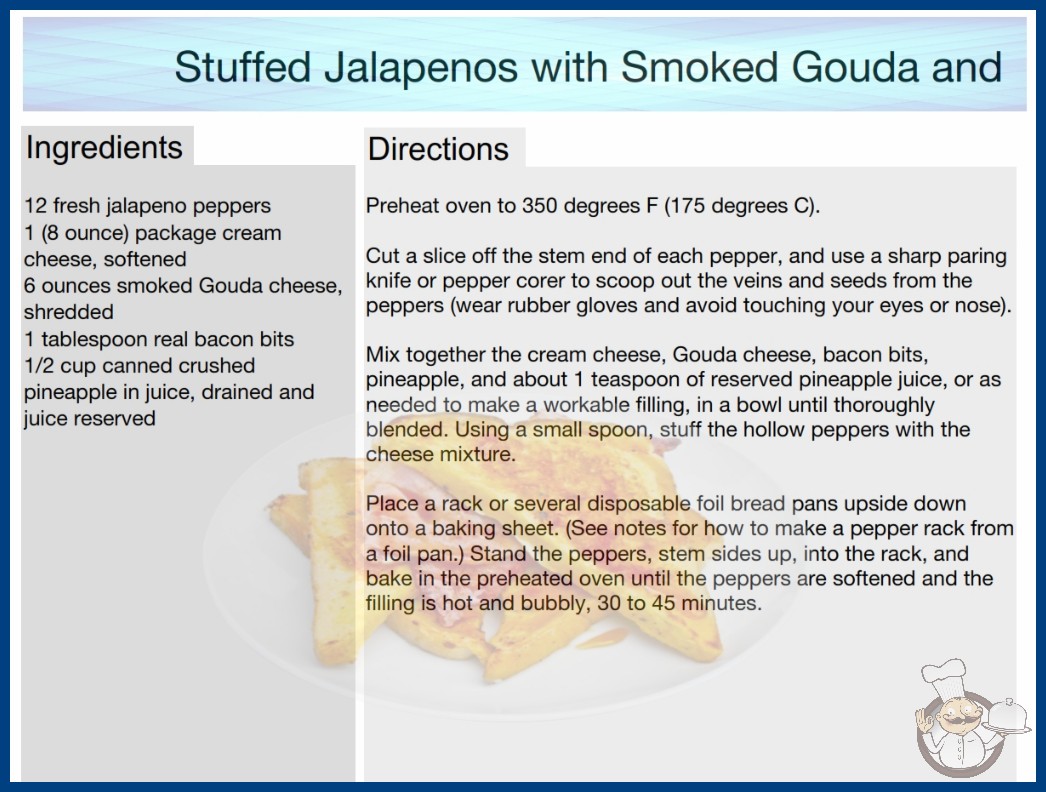 Stuffed Jalapenos with Smoked Gouda and

Ingredients

12 fresh jalapeno peppers
1 (8 ounce) package cream cheese, softened
6 ounces smoked Gouda cheese, shredded
1 tablespoon real bacon bits
1/2 cup canned crushed pineapple in juice, drained and juice reserved

Directions

Preheat oven to 350 degrees F (175 degrees C).

Cut a slice off the stem end of each pepper, and use a sharp paring knife or pepper corer to scoop out the veins and seeds from the peppers (wear rubber gloves and avoid touching your eyes or nose).

Mix together the cream cheese, Gouda cheese, bacon bits, pineapple, and about 1 teaspoon of reserved pineapple juice, or as needed to make a workable filling, in a bowl until thoroughly blended. Using a small spoon, stuff the hollow peppers with the cheese mixture.

Place a rack or several disposable foil bread pans upside down onto a baking sheet. (See notes for how to make a pepper rack from a foil pan.) Stand the peppers, stem sides up, into the rack, and bake in the preheated oven until the peppers are softened and the filling is hot and bubbly, 30 to 45 minutes.